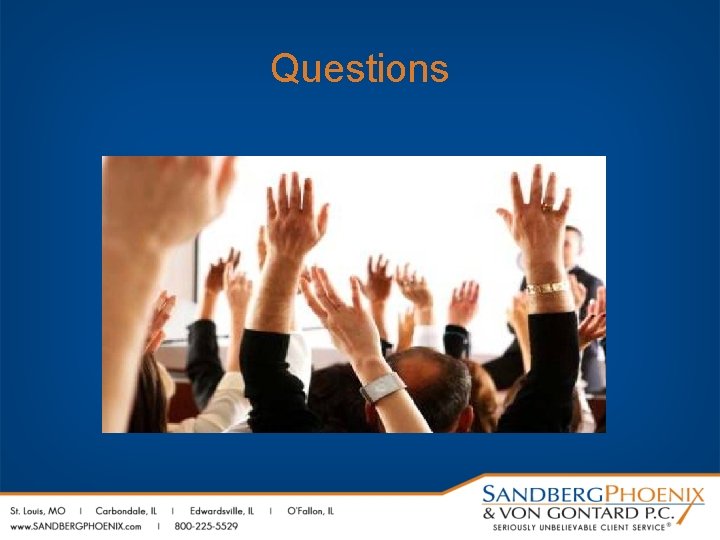 Questions

St. Louis, MO | Carbondale, IL | Edwardsville, IL | O'Fallon, IL
www.SANDBERGPHOENIX.com | 800-225-5529

SANDBERGPHOENIX
& VON GONTARD P.C.
SERIOUSLY UNBELIEVABLE CLIENT SERVICE®